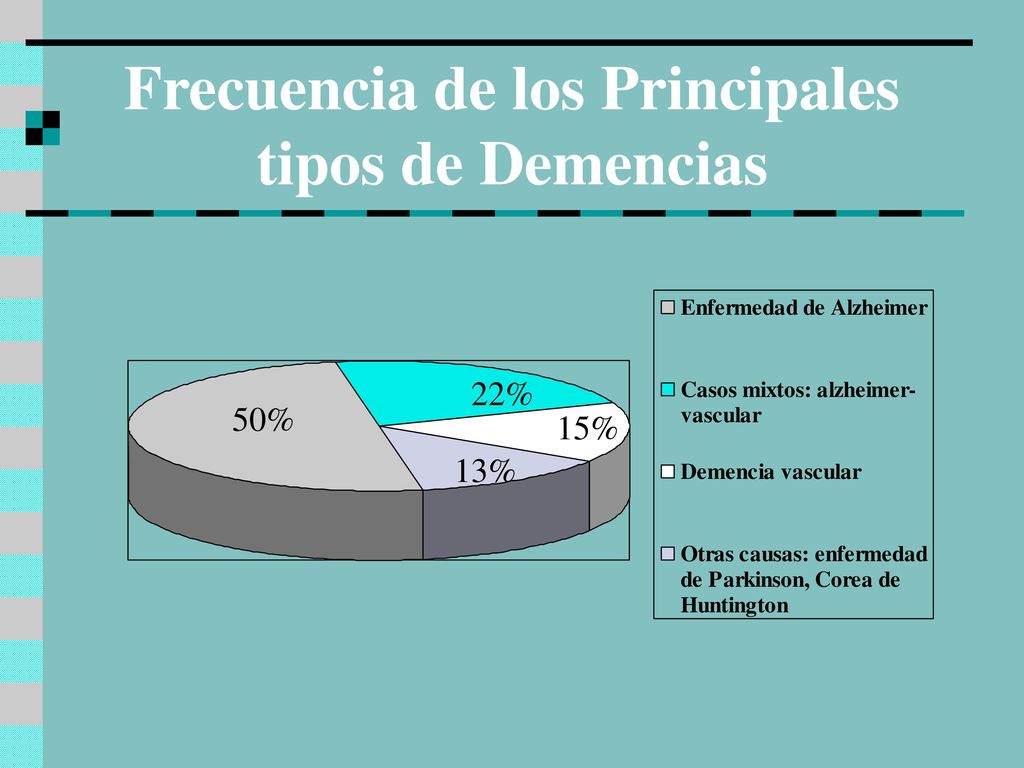 Frecuencia de los Principales tipos de Demencias

50%

22%

15%

13%

Enfermedad de Alzheimer

Casos mixtos: alzheimer-vascular

Demencia vascular

Otras causas: enfermedad de Parkinson, Corea de Huntington